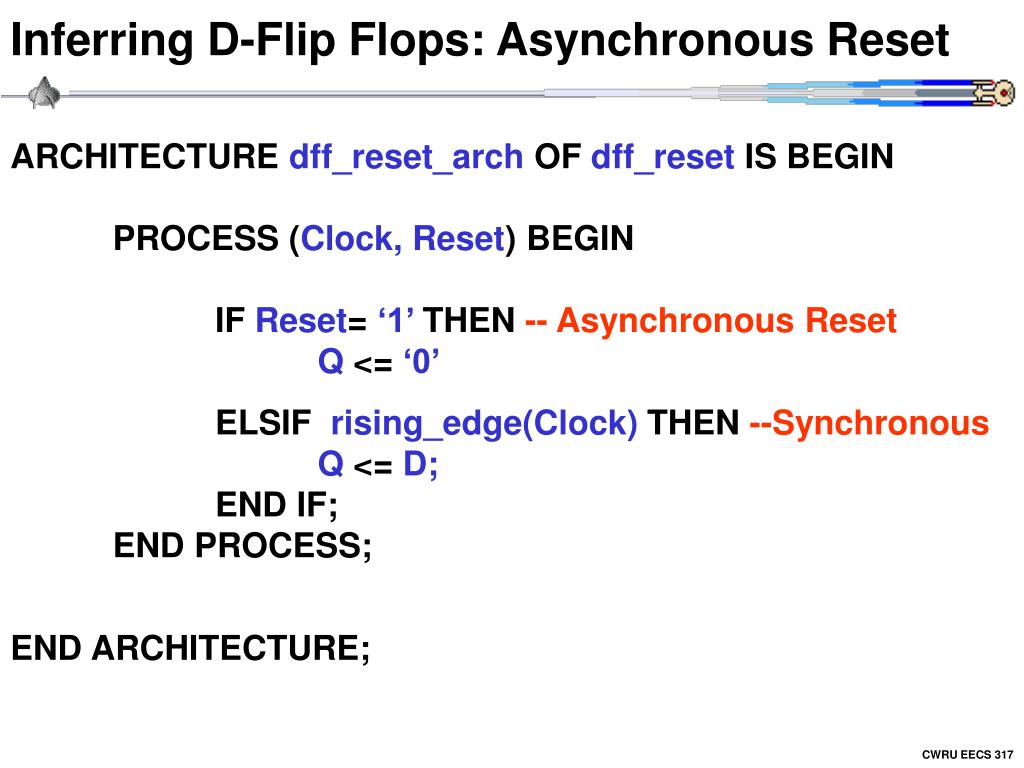 Inferring D-Flip Flops: Asynchronous Reset

ARCHITECTURE dff_reset_arch OF dff_reset IS BEGIN

PROCESS (Clock, Reset) BEGIN

IF Reset= ‘1’ THEN -- Asynchronous Reset
Q <= ‘0’

ELSIF rising_edge(Clock) THEN --Synchronous
Q <= D;
END IF;
END PROCESS;

END ARCHITECTURE;

CWRU EECS 317